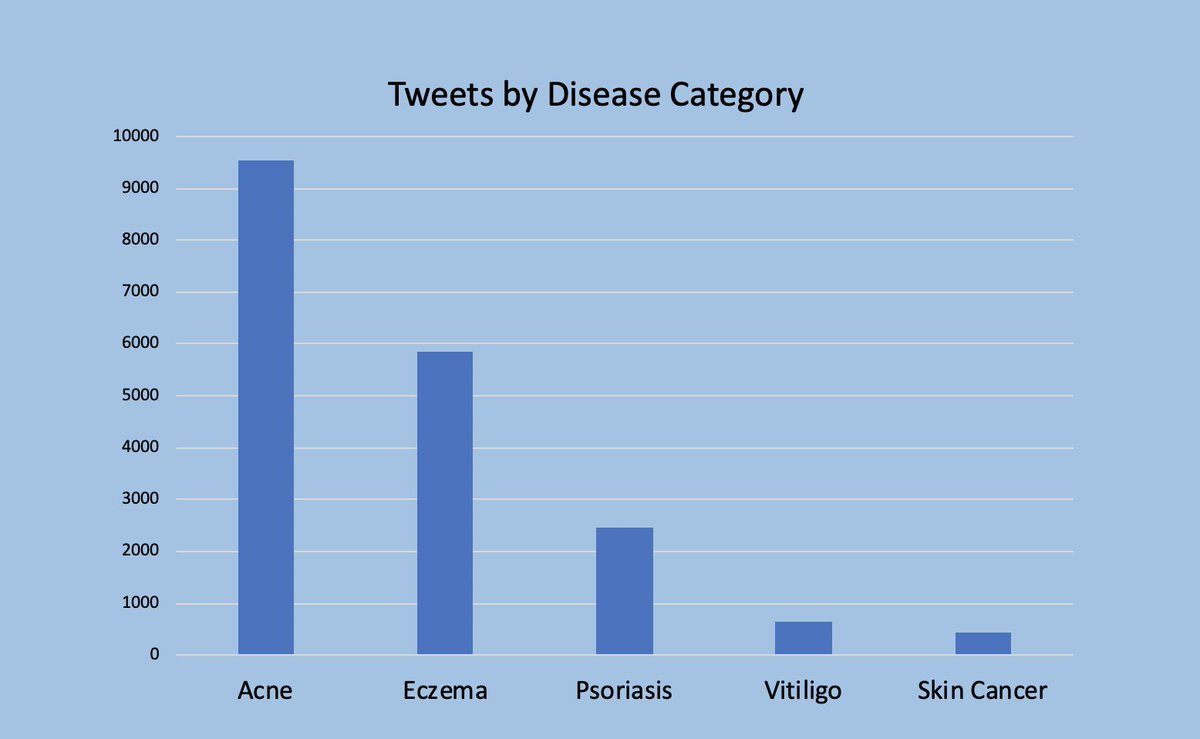 Tweets by Disease Category

10000
9000
8000
7000
6000
5000
4000
3000
2000
1000
0

Acne
Eczema
Psoriasis
Vitiligo
Skin Cancer